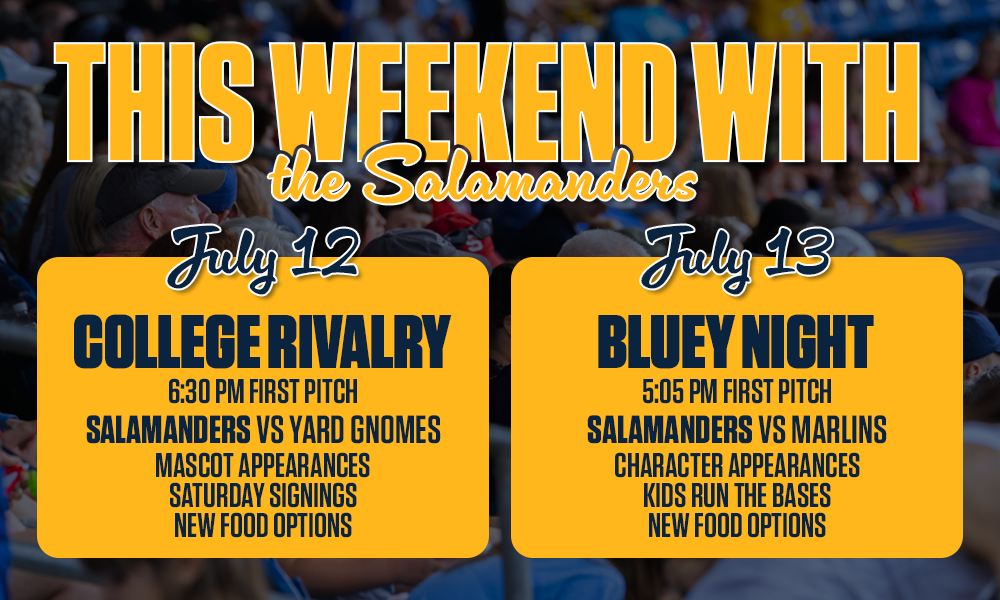 THIS WEEKEND WITH
the Salamanders

July 12

COLLEGE RIVALRY
6:30 PM FIRST PITCH
SALAMANDERS VS YARD GNOMES
MASCOT APPEARANCES
SATURDAY SIGNINGS
NEW FOOD OPTIONS

July 13

BLUEY NIGHT
5:05 PM FIRST PITCH
SALAMANDERS VS MARLINS
CHARACTER APPEARANCES
KIDS RUN THE BASES
NEW FOOD OPTIONS